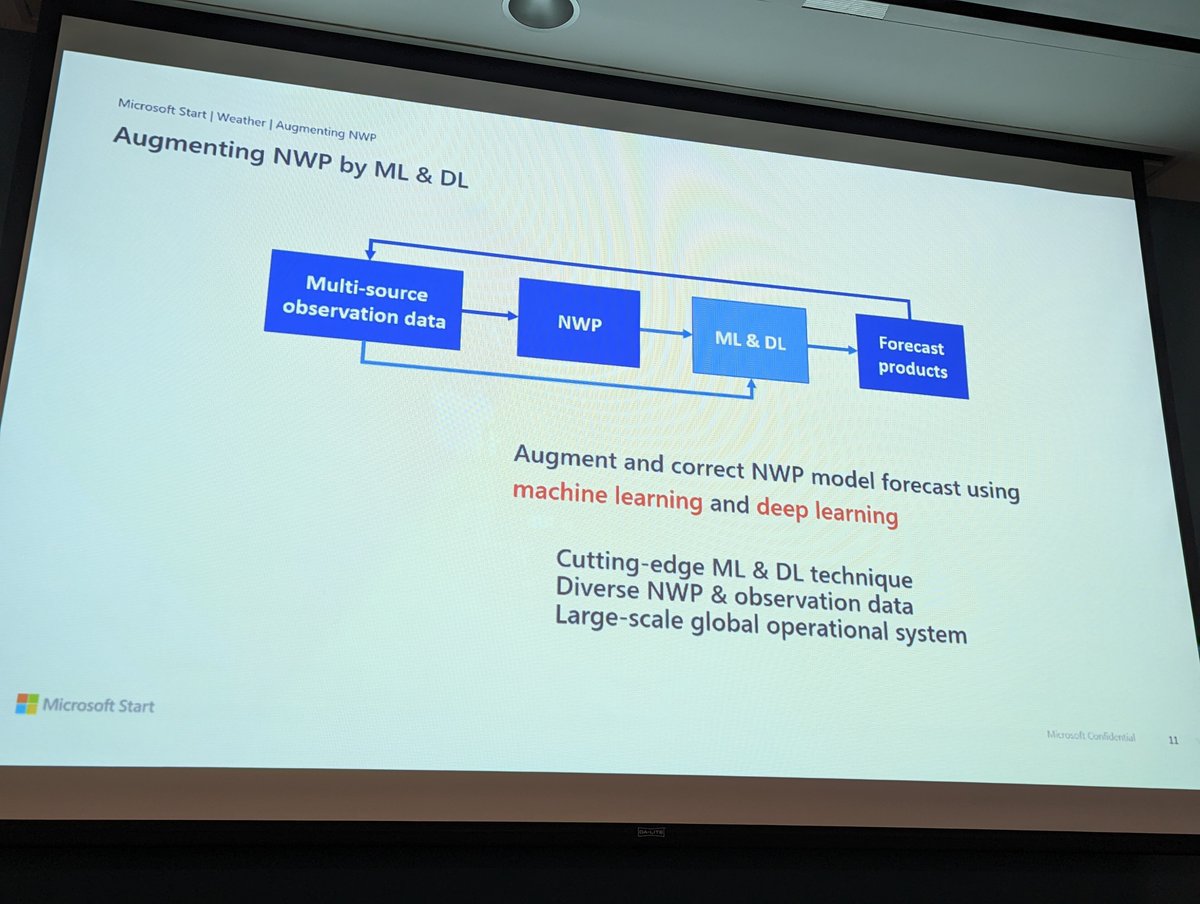 Microsoft Start | Weather | Augmenting NWP

Augmenting NWP by ML & DL

Multi-source observation data

NWP

ML & DL

Forecast products

Augment and correct NWP model forecast using machine learning and deep learning

Cutting-edge ML & DL technique
Diverse NWP & observation data
Large-scale global operational system

Microsoft Start

Microsoft Confidential 11

DA-LITE